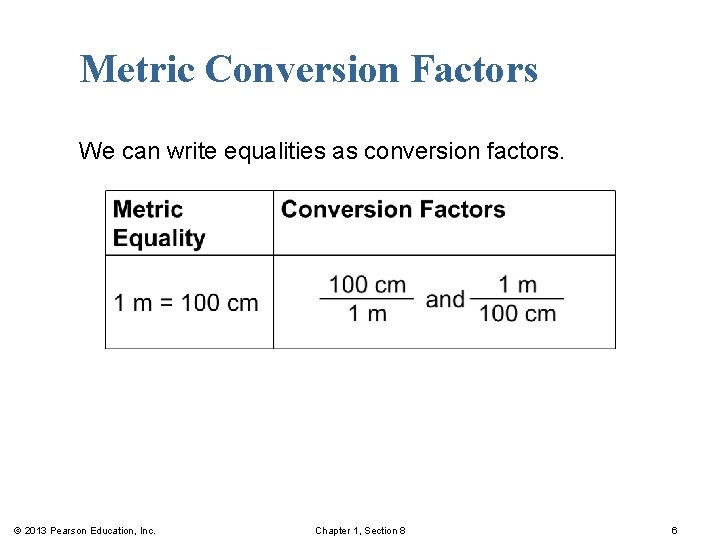 Metric Conversion Factors

We can write equalities as conversion factors.

| Metric Equality | Conversion Factors |
|---|---|
| 1 m = 100 cm | $\frac{100 \text{ cm}}{1 \text{ m}}$ and $\frac{1 \text{ m}}{100 \text{ cm}}$ |

© 2013 Pearson Education, Inc. Chapter 1, Section 8 6